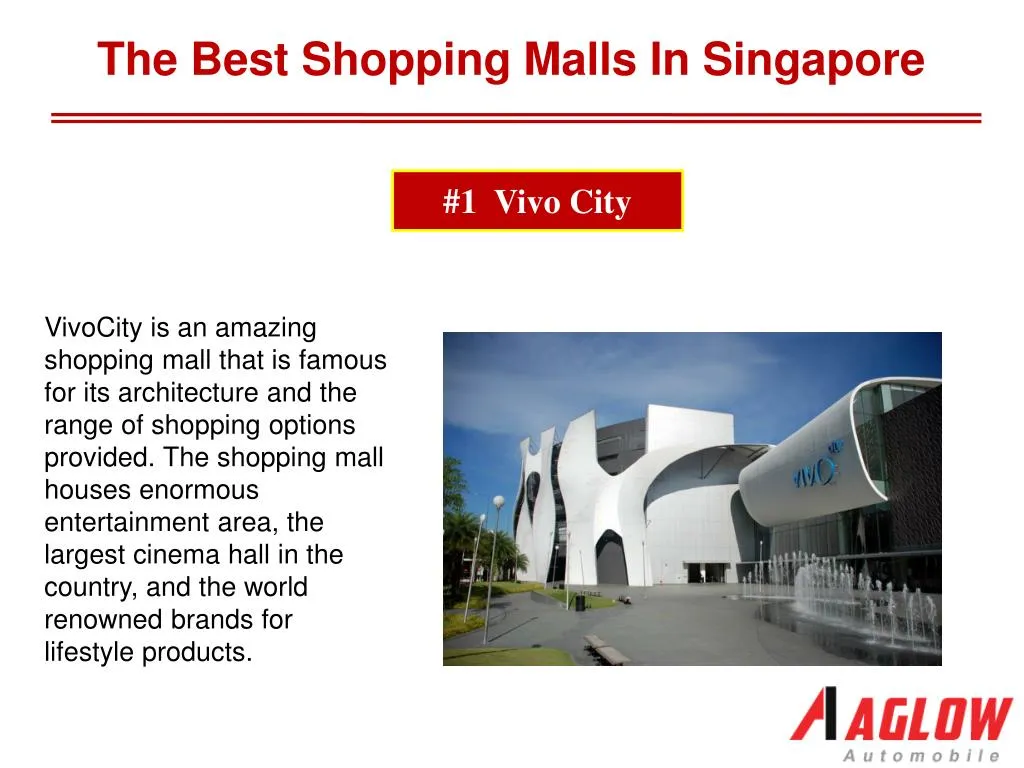 The Best Shopping Malls In Singapore

#1 Vivo City

VivoCity is an amazing shopping mall that is famous for its architecture and the range of shopping options provided. The shopping mall houses enormous entertainment area, the largest cinema hall in the country, and the world renowned brands for lifestyle products.

vivo

AGLOW
Automobile